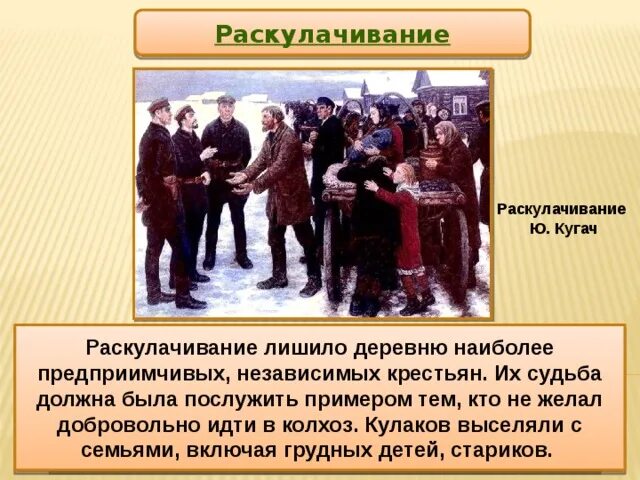 Раскулачивание

Раскулачивание
Ю. Кугач

Раскулачивание лишило деревню наиболее предприимчивых, независимых крестьян. Их судьба должна была послужить примером тем, кто не желал добровольно идти в колхоз. Кулаков выселяли с семьями, включая грудных детей, стариков.